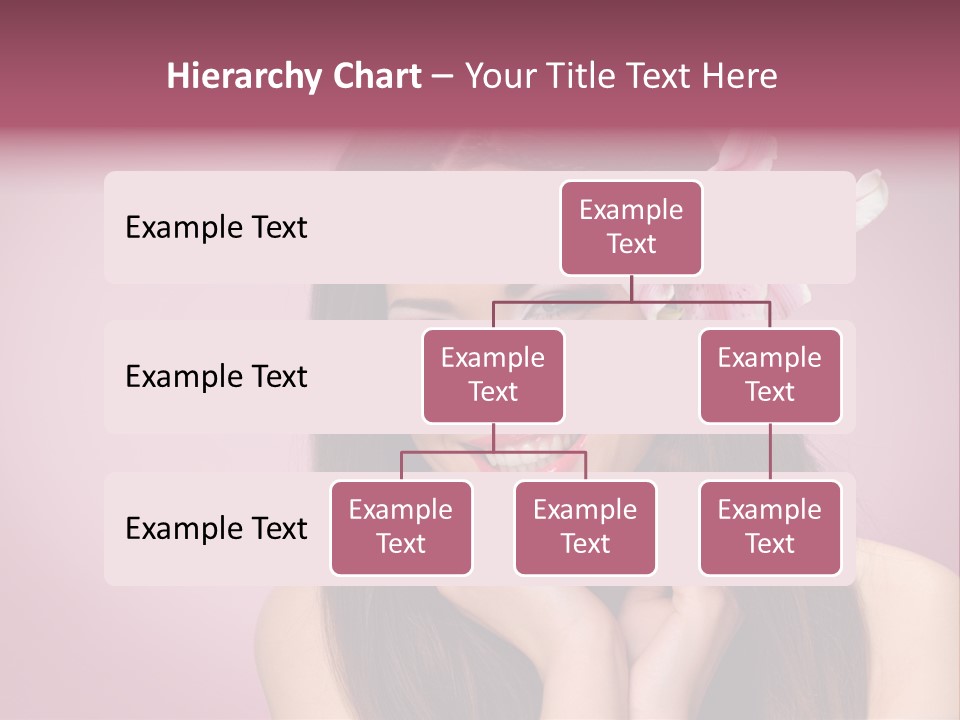 Hierarchy Chart – Your Title Text Here

Example Text

Example Text

Example Text

Example Text

Example Text

Example Text

Example Text

Example Text

Example Text